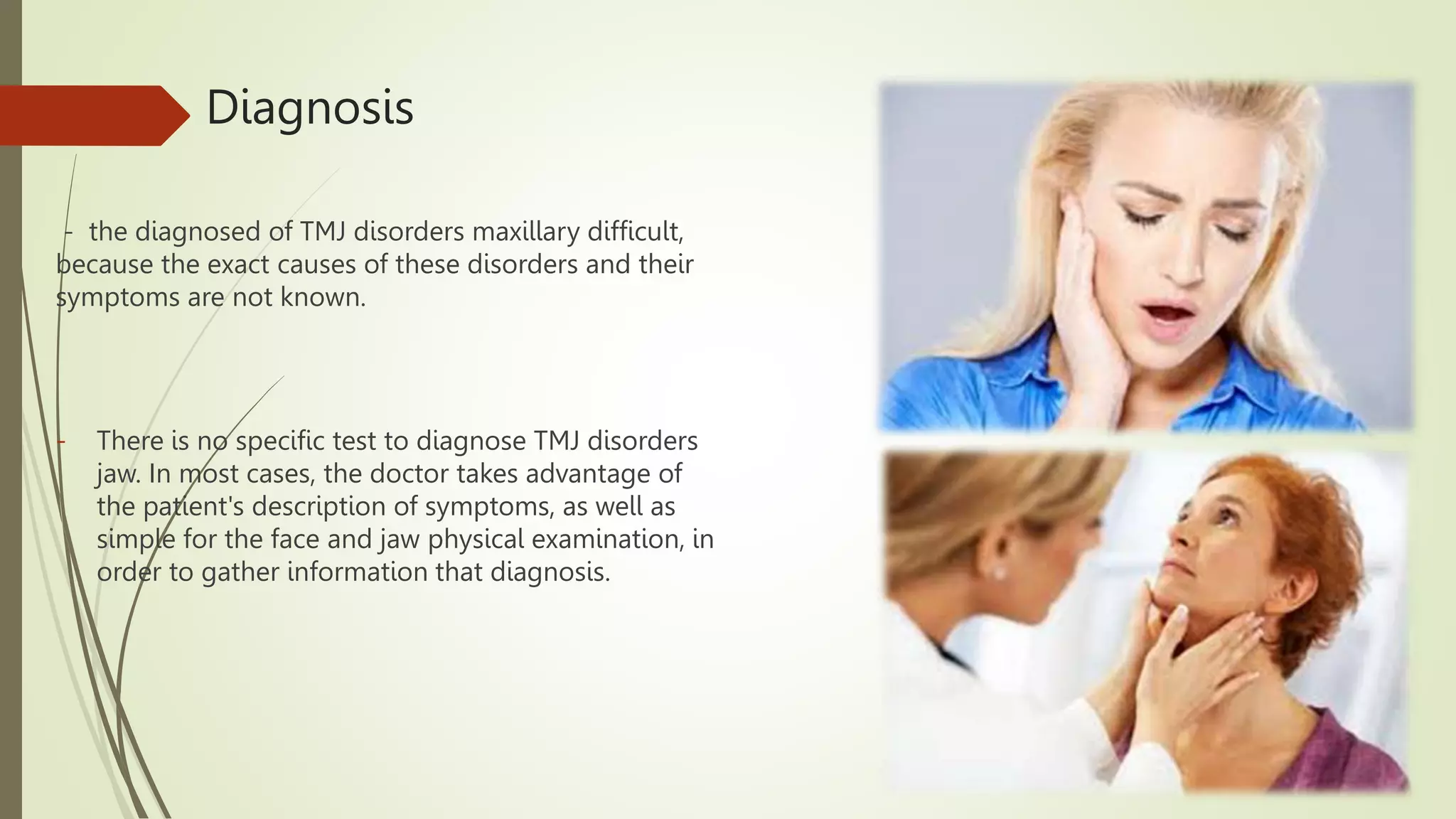 Diagnosis

- the diagnosed of TMJ disorders maxillary difficult, because the exact causes of these disorders and their symptoms are not known.

- There is no specific test to diagnose TMJ disorders jaw. In most cases, the doctor takes advantage of the patient's description of symptoms, as well as simple for the face and jaw physical examination, in order to gather information that diagnosis.